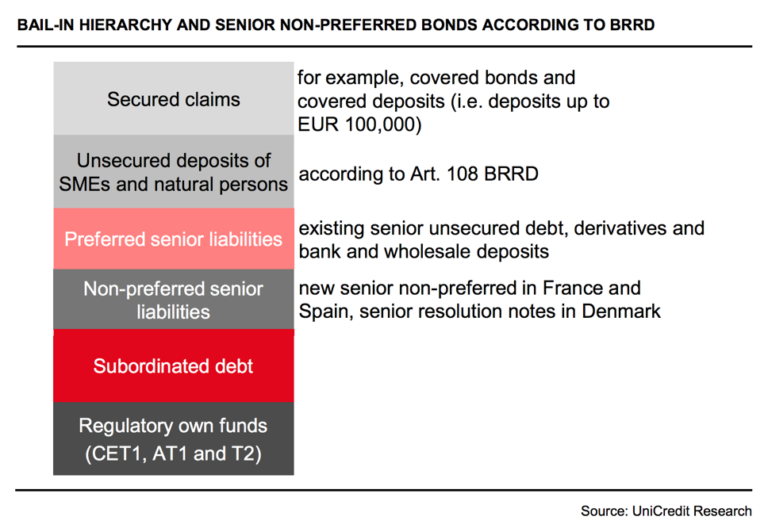 BAIL-IN HIERARCHY AND SENIOR NON-PREFERRED BONDS ACCORDING TO BRRD

Secured claims

for example, covered bonds and covered deposits (i.e. deposits up to EUR 100,000)

Unsecured deposits of SMEs and natural persons

according to Art. 108 BRRD

Preferred senior liabilities

existing senior unsecured debt, derivatives and bank and wholesale deposits

Non-preferred senior liabilities

new senior non-preferred in France and Spain, senior resolution notes in Denmark

Subordinated debt

Regulatory own funds (CET1, AT1 and T2)

Source: UniCredit Research